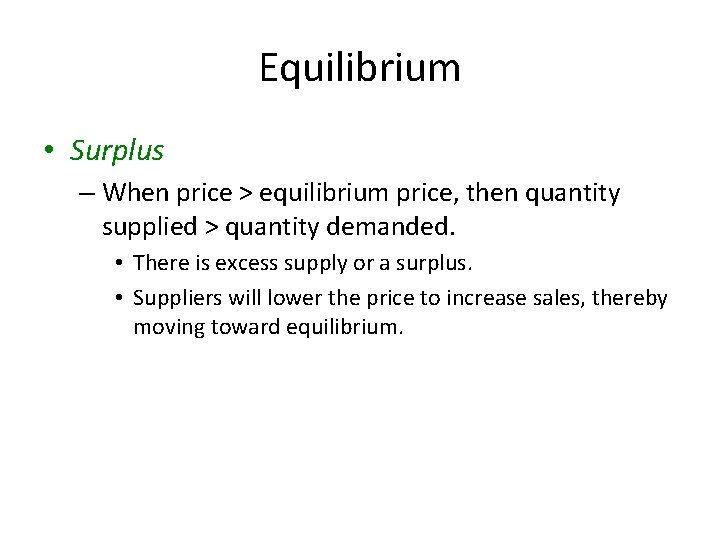 Equilibrium

• Surplus

– When price > equilibrium price, then quantity supplied > quantity demanded.

• There is excess supply or a surplus.

• Suppliers will lower the price to increase sales, thereby moving toward equilibrium.